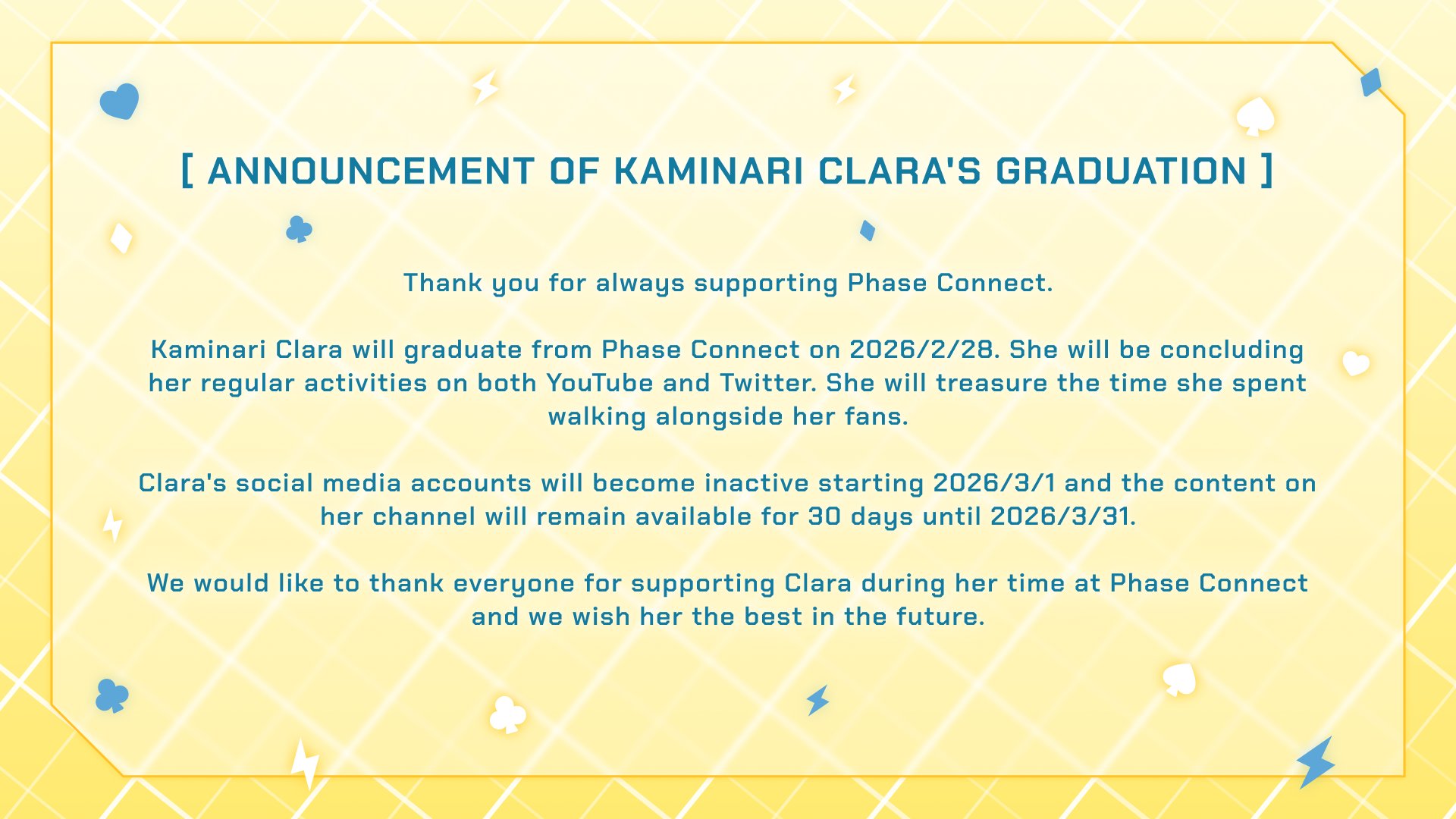 [ ANNOUNCEMENT OF KAMINARI CLARA'S GRADUATION ]

Thank you for always supporting Phase Connect.

Kaminari Clara will graduate from Phase Connect on 2026/2/28. She will be concluding her regular activities on both YouTube and Twitter. She will treasure the time she spent walking alongside her fans.

Clara's social media accounts will become inactive starting 2026/3/1 and the content on her channel will remain available for 30 days until 2026/3/31.

We would like to thank everyone for supporting Clara during her time at Phase Connect and we wish her the best in the future.